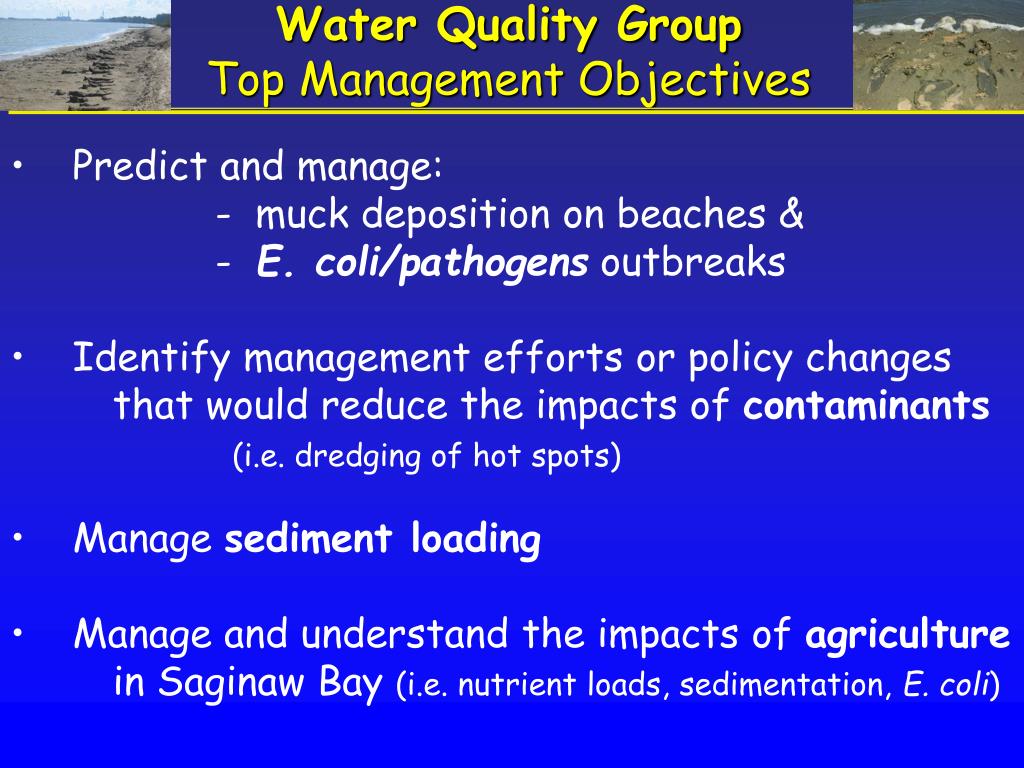 Water Quality Group
Top Management Objectives

• Predict and manage:
- muck deposition on beaches &
- E. coli/pathogens outbreaks

• Identify management efforts or policy changes that would reduce the impacts of contaminants
(i.e. dredging of hot spots)

• Manage sediment loading

• Manage and understand the impacts of agriculture in Saginaw Bay (i.e. nutrient loads, sedimentation, E. coli)